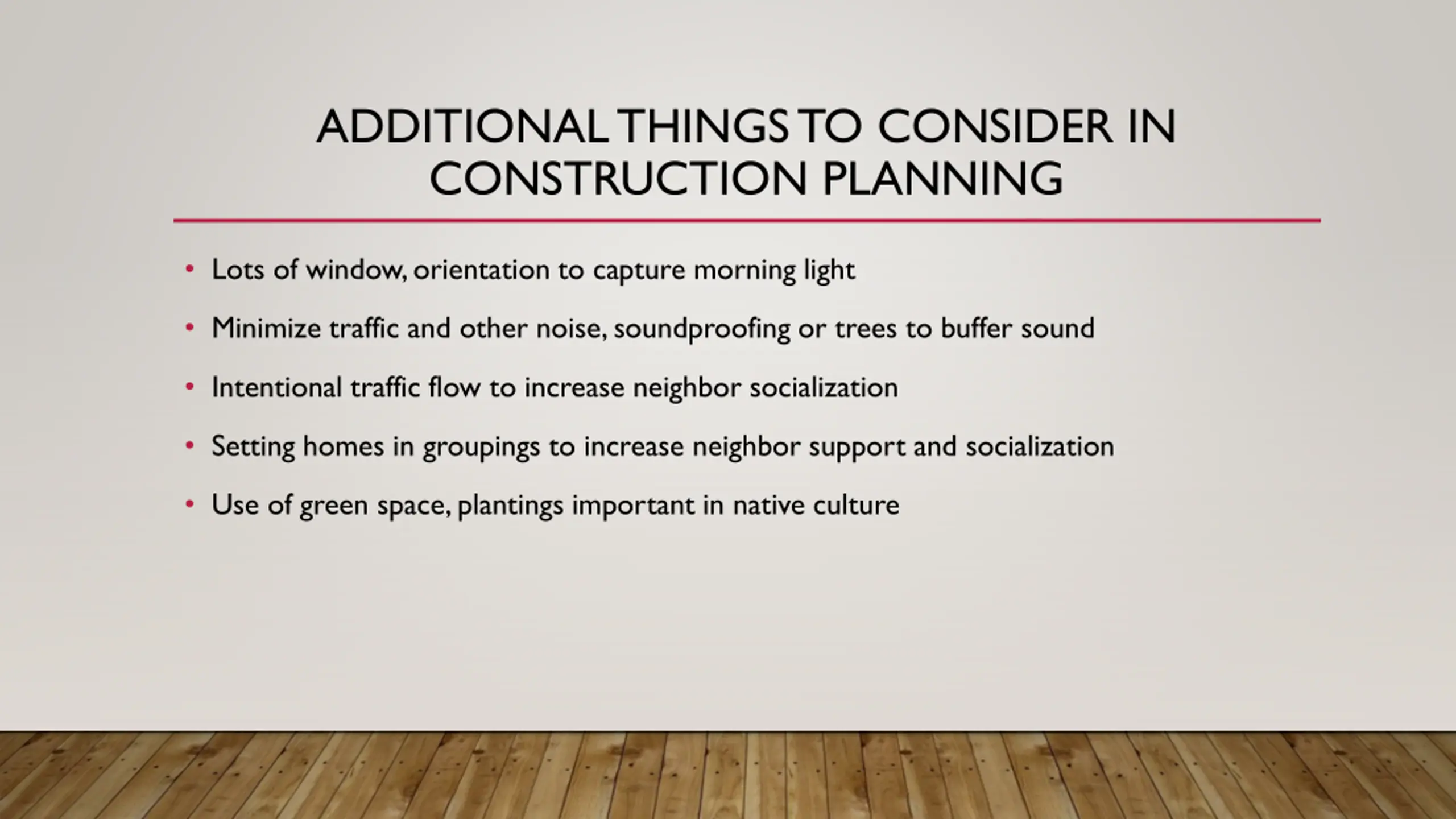 ADDITIONAL THINGS TO CONSIDER IN CONSTRUCTION PLANNING

• Lots of window, orientation to capture morning light

• Minimize traffic and other noise, soundproofing or trees to buffer sound

• Intentional traffic flow to increase neighbor socialization

• Setting homes in groupings to increase neighbor support and socialization

• Use of green space, plantings important in native culture